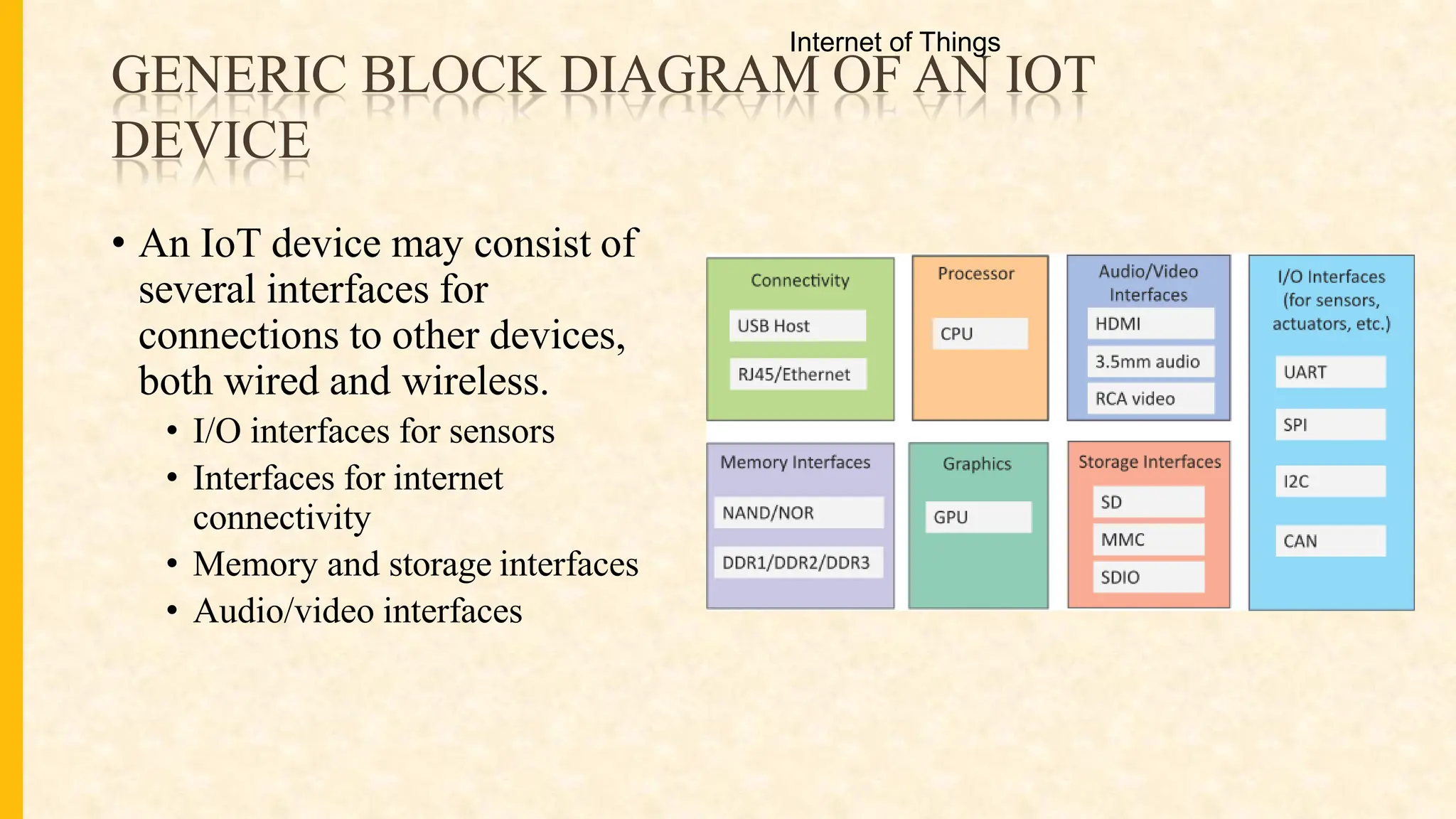 Internet of Things

GENERIC BLOCK DIAGRAM OF AN IOT DEVICE

• An IoT device may consist of several interfaces for connections to other devices, both wired and wireless.
  • I/O interfaces for sensors
  • Interfaces for internet connectivity
  • Memory and storage interfaces
  • Audio/video interfaces

Connectivity
USB Host
RJ45/Ethernet

Processor
CPU

Audio/Video Interfaces
HDMI
3.5mm audio
RCA video

I/O Interfaces (for sensors, actuators, etc.)
UART
SPI
I2C
CAN

Memory Interfaces
NAND/NOR
DDR1/DDR2/DDR3

Graphics
GPU

Storage Interfaces
SD
MMC
SDIO